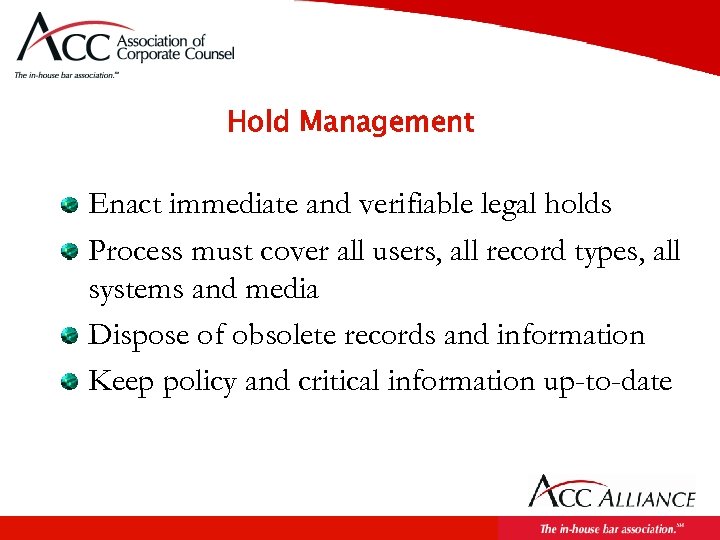 ACC Association of Corporate Counsel
The in-house bar association.℠

Hold Management

Enact immediate and verifiable legal holds
Process must cover all users, all record types, all systems and media
Dispose of obsolete records and information
Keep policy and critical information up-to-date

ACC ALLIANCE
The in-house bar association.℠